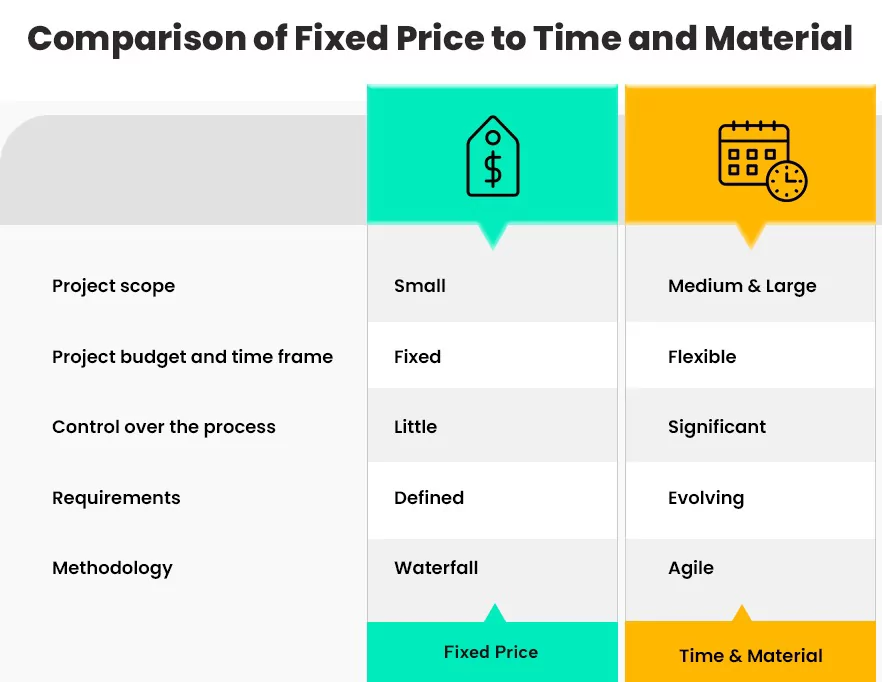 Comparison of Fixed Price to Time and Material

| | Fixed Price | Time & Material |
|---|---|---|
| Project scope | Small | Medium & Large |
| Project budget and time frame | Fixed | Flexible |
| Control over the process | Little | Significant |
| Requirements | Defined | Evolving |
| Methodology | Waterfall | Agile |